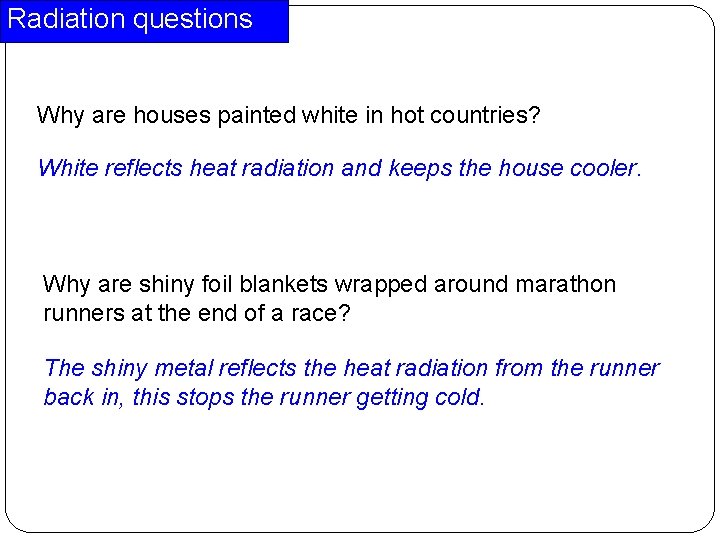 Radiation questions

Why are houses painted white in hot countries?

White reflects heat radiation and keeps the house cooler.

Why are shiny foil blankets wrapped around marathon runners at the end of a race?

The shiny metal reflects the heat radiation from the runner back in, this stops the runner getting cold.